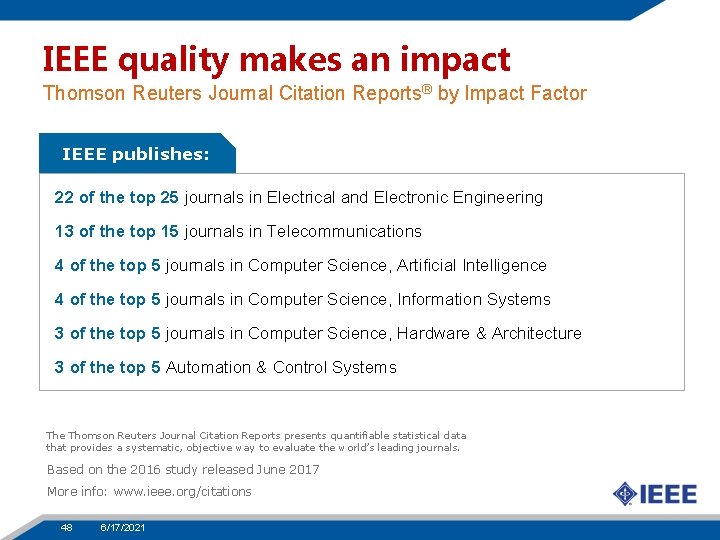 IEEE quality makes an impact
Thomson Reuters Journal Citation Reports® by Impact Factor

IEEE publishes:

22 of the top 25 journals in Electrical and Electronic Engineering

13 of the top 15 journals in Telecommunications

4 of the top 5 journals in Computer Science, Artificial Intelligence

4 of the top 5 journals in Computer Science, Information Systems

3 of the top 5 journals in Computer Science, Hardware & Architecture

3 of the top 5 Automation & Control Systems

The Thomson Reuters Journal Citation Reports presents quantifiable statistical data that provides a systematic, objective way to evaluate the world's leading journals.

Based on the 2016 study released June 2017

More info: www.ieee.org/citations

IEEE

48 6/17/2021